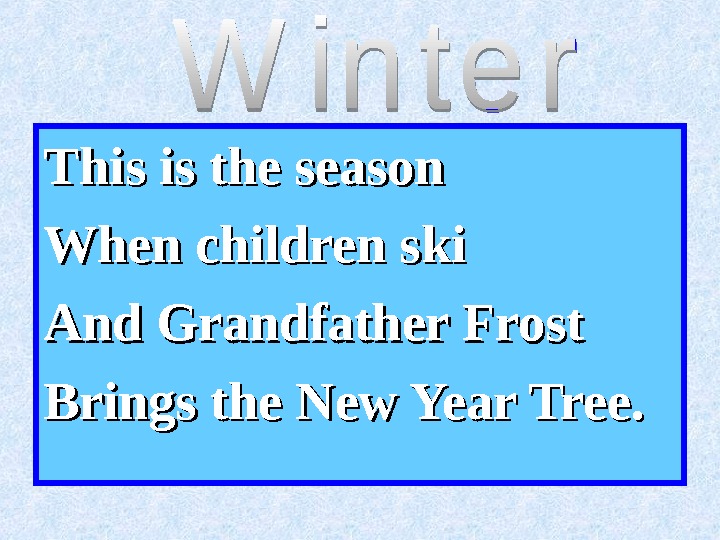 Winter

This is the season
When children ski
And Grandfather Frost
Brings the New Year Tree.